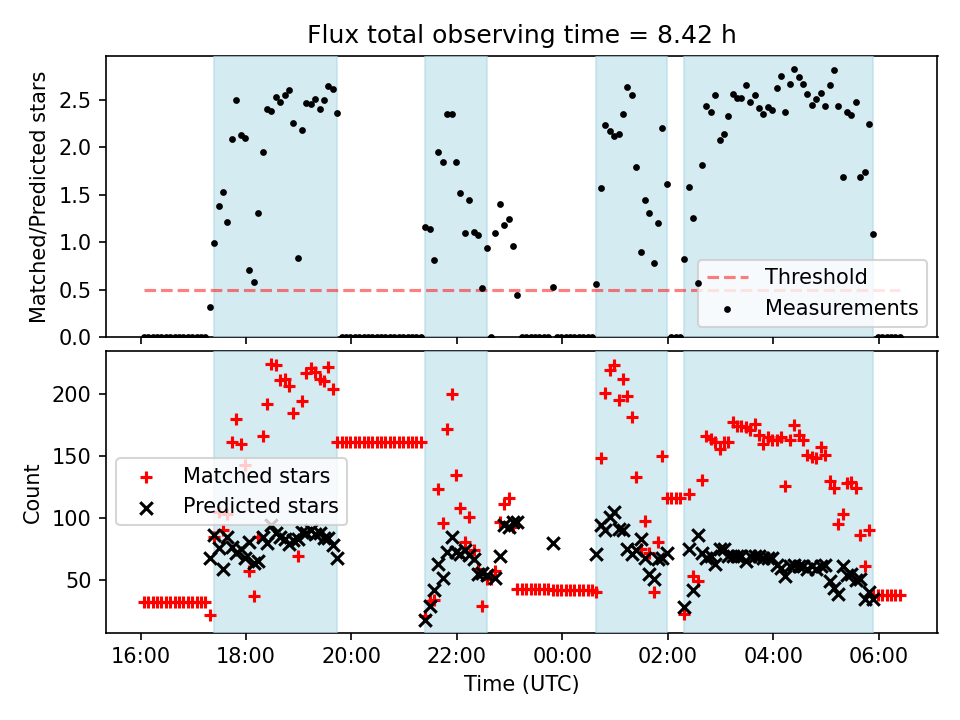 Flux total observing time = 8.42 h

Matched/Predicted stars

2.5
2.0
1.5
1.0
0.5
0.0

Threshold
Measurements

Count

200
150
100
50

Matched stars
Predicted stars

16:00 18:00 20:00 22:00 00:00 02:00 04:00 06:00

Time (UTC)